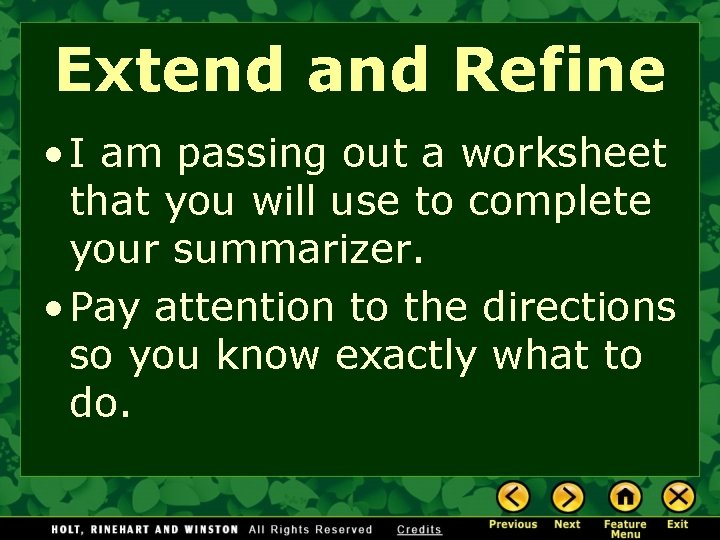 Extend and Refine

• I am passing out a worksheet that you will use to complete your summarizer.

• Pay attention to the directions so you know exactly what to do.

HOLT, RINEHART AND WINSTON All Rights Reserved Credits

Previous Next Feature Menu Exit